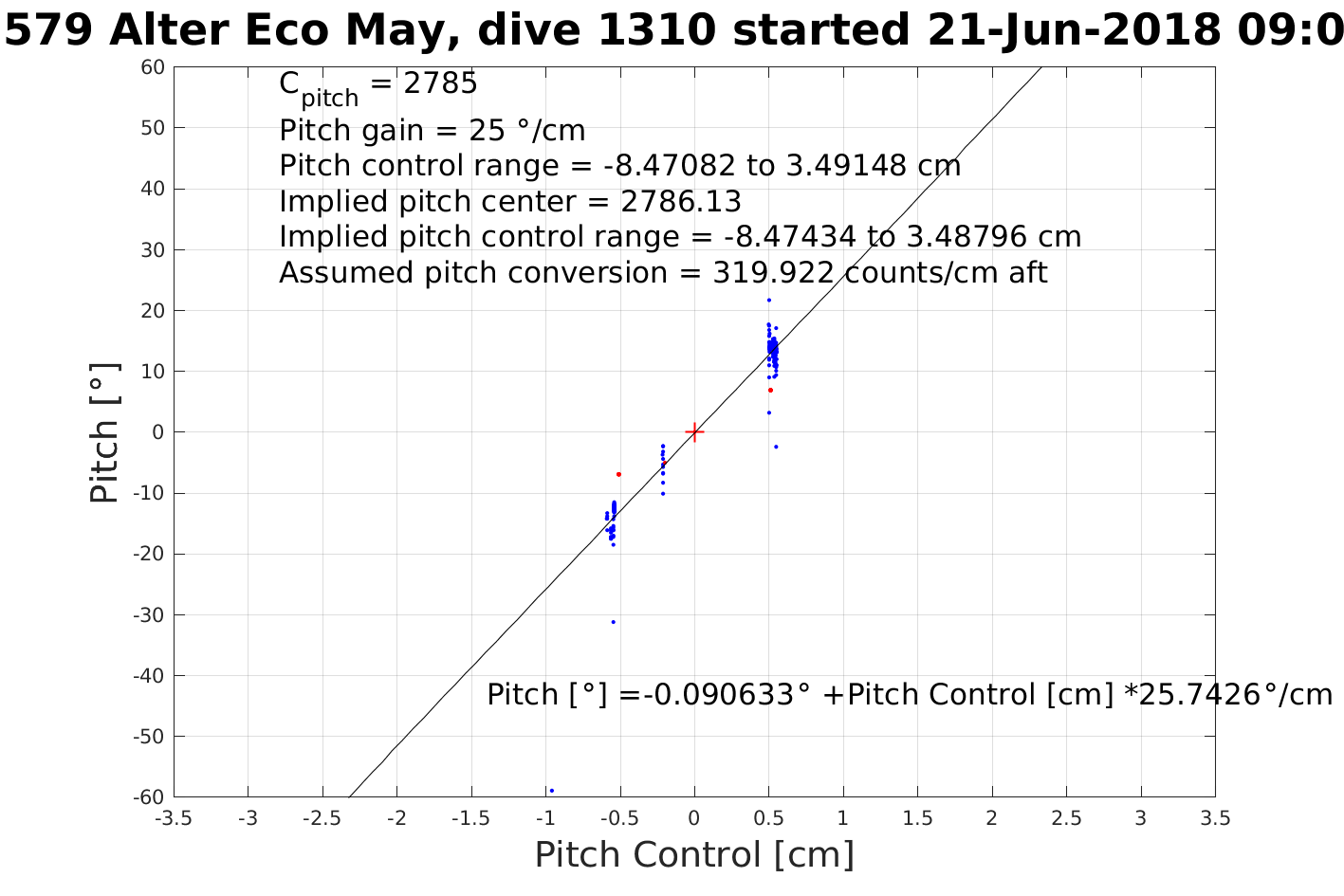 579 Alter Eco May, dive 1310 started 21-Jun-2018 09:0

$C_{pitch}$ = 2785
Pitch gain = 25 °/cm
Pitch control range = -8.47082 to 3.49148 cm
Implied pitch center = 2786.13
Implied pitch control range = -8.47434 to 3.48796 cm
Assumed pitch conversion = 319.922 counts/cm aft

Pitch [°] =-0.090633° +Pitch Control [cm] *25.7426°/cm

Pitch [°]

60
50
40
30
20
10
0
-10
-20
-30
-40
-50
-60

-3.5 -3 -2.5 -2 -1.5 -1 -0.5 0 0.5 1 1.5 2 2.5 3 3.5

Pitch Control [cm]